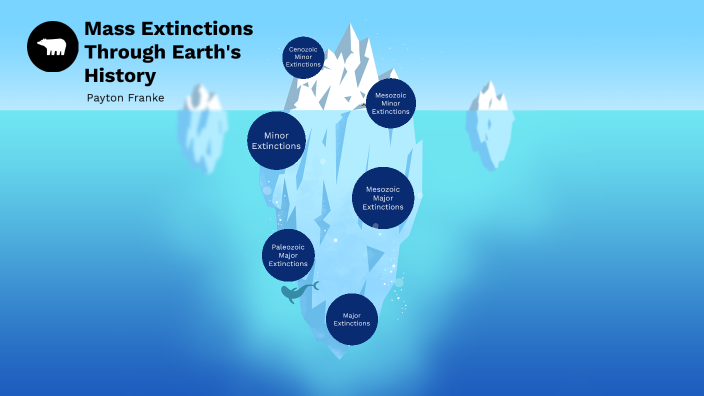 Mass Extinctions Through Earth's History

Payton Franke

Cenozoic Minor Extinctions

Mesozoic Minor Extinctions

Minor Extinctions

Mesozoic Major Extinctions

Paleozoic Major Extinctions

Major Extinctions